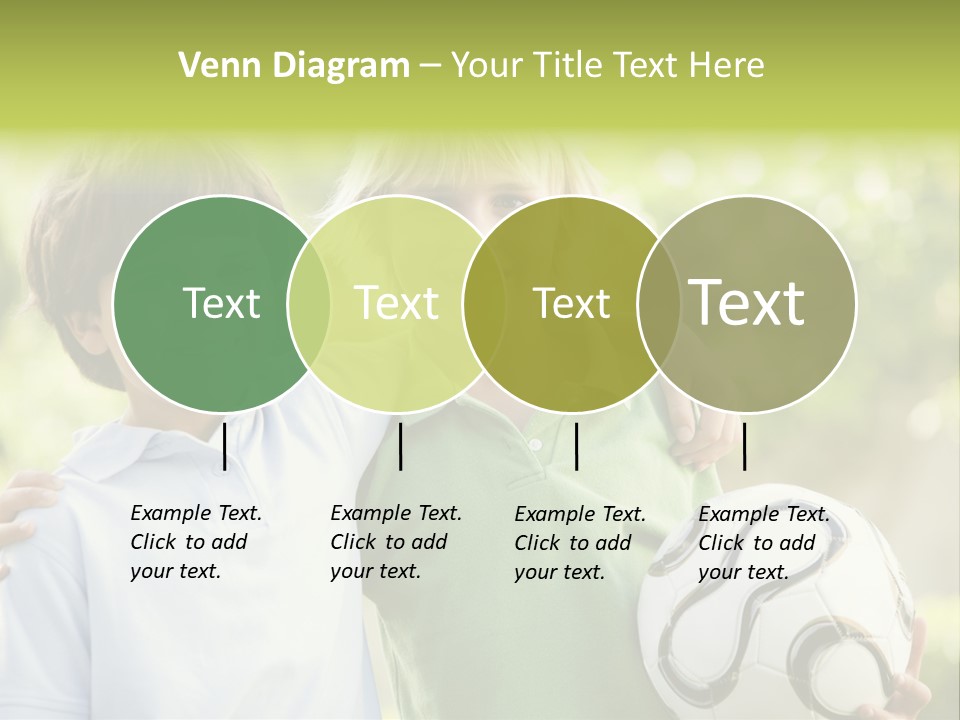 Venn Diagram – Your Title Text Here

Text

Text

Text

Text

Example Text. Click to add your text.

Example Text. Click to add your text.

Example Text. Click to add your text.

Example Text. Click to add your text.